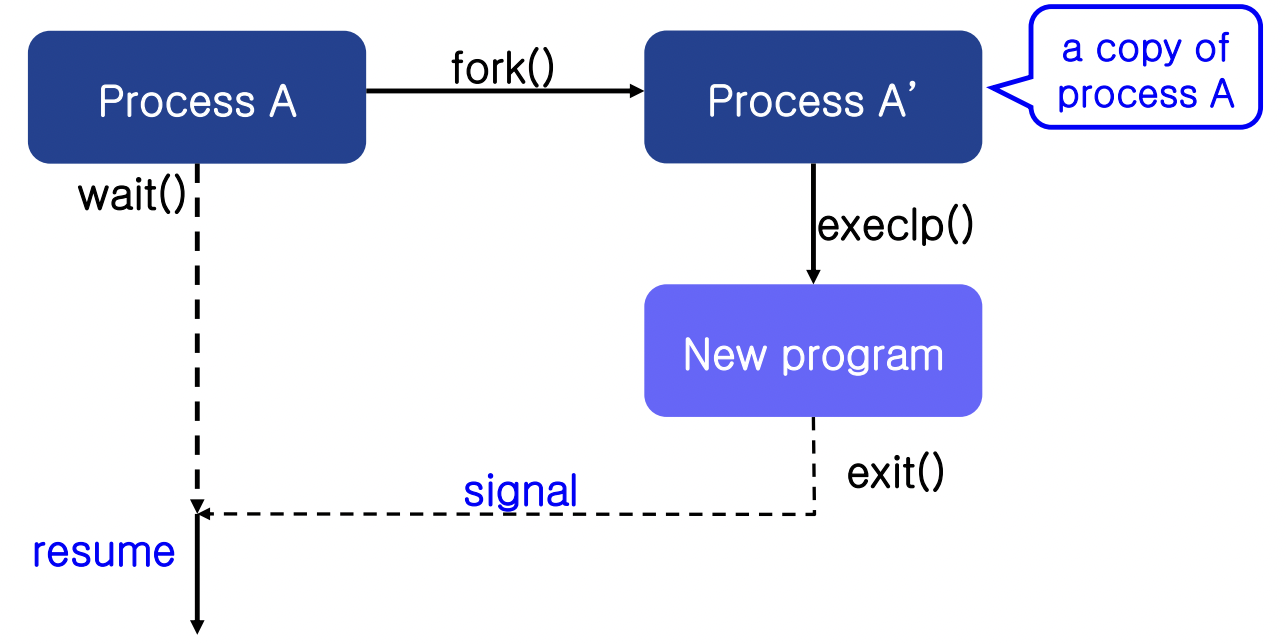 Process A

fork()

Process A'

a copy of process A

wait()

execlp()

New program

exit()

signal

resume